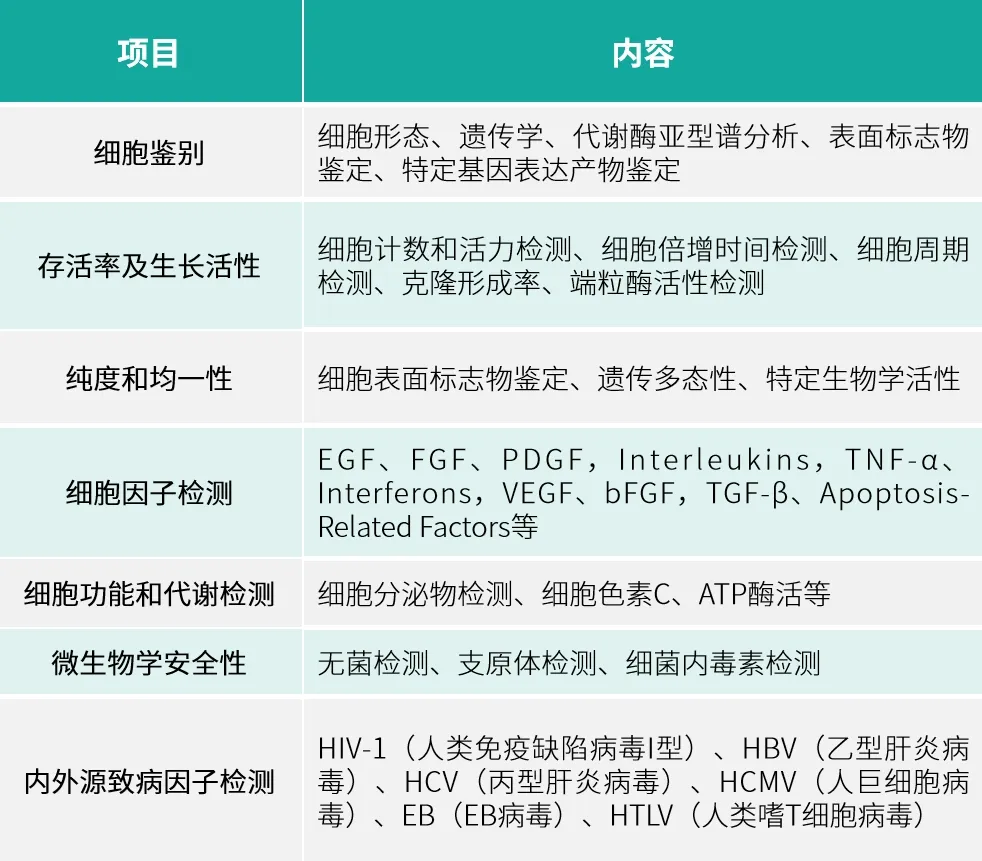 | 项目 | 内容 |
|---|---|
| 细胞鉴别 | 细胞形态、遗传学、代谢酶亚型谱分析、表面标志物鉴定、特定基因表达产物鉴定 |
| 存活率及生长活性 | 细胞计数和活力检测、细胞倍增时间检测、细胞周期检测、克隆形成率、端粒酶活性检测 |
| 纯度和均一性 | 细胞表面标志物鉴定、遗传多态性、特定生物学活性 |
| 细胞因子检测 | EGF、FGF、PDGF，Interleukins，TNF-α、Interferons，VEGF、bFGF，TGF-β、Apoptosis-Related Factors等 |
| 细胞功能和代谢检测 | 细胞分泌物检测、细胞色素C、ATP酶活等 |
| 微生物学安全性 | 无菌检测、支原体检测、细菌内毒素检测 |
| 内外源致病因子检测 | HIV-1（人类免疫缺陷病毒I型）、HBV（乙型肝炎病毒）、HCV（丙型肝炎病毒）、HCMV（人巨细胞病毒）、EB（EB病毒）、HTLV（人类嗜T细胞病毒） |